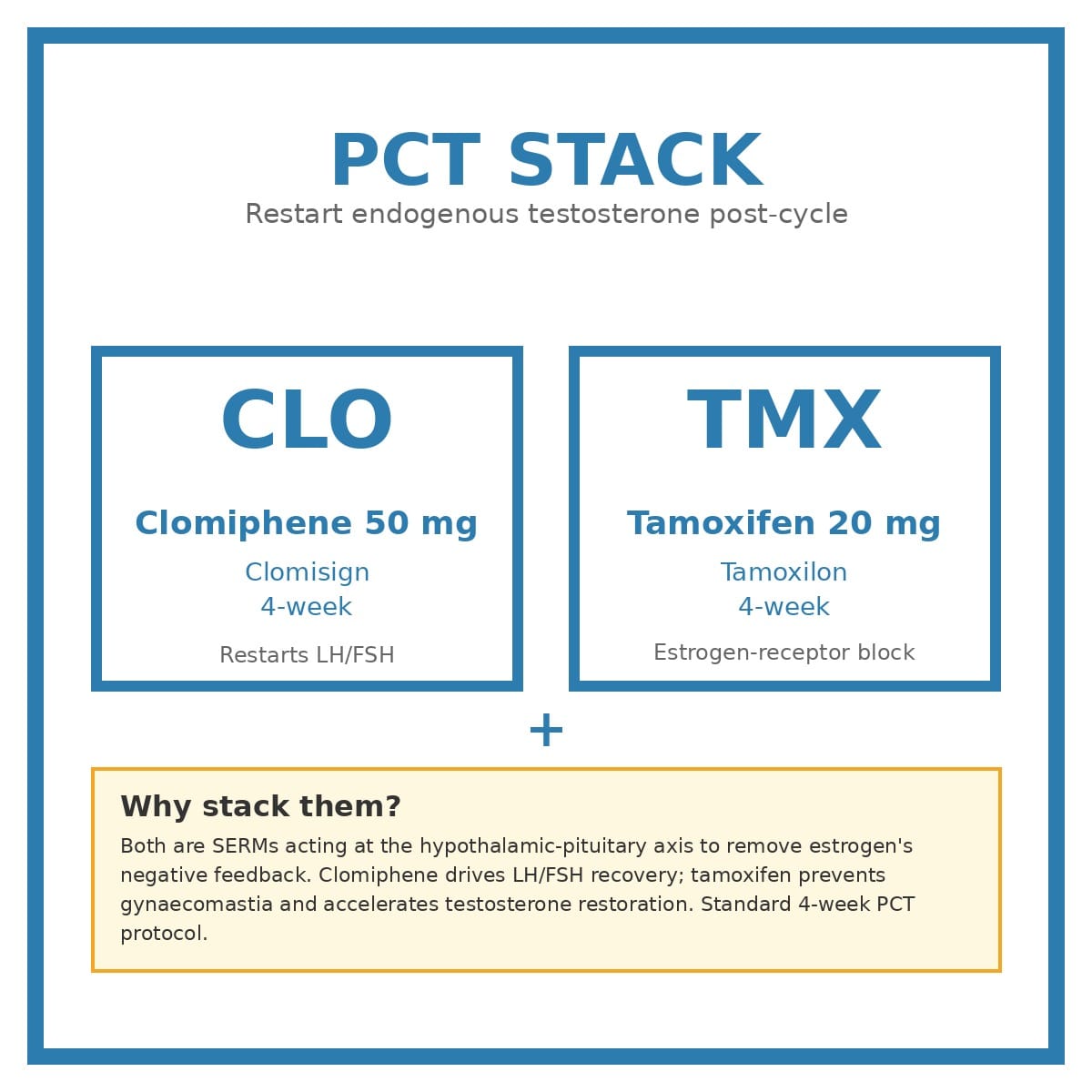 PCT STACK
Restart endogenous testosterone post-cycle

CLO
Clomiphene 50 mg
Clomisign
4-week
Restarts LH/FSH

TMX
Tamoxifen 20 mg
Tamoxilon
4-week
Estrogen-receptor block

+

Why stack them?
Both are SERMs acting at the hypothalamic-pituitary axis to remove estrogen's negative feedback. Clomiphene drives LH/FSH recovery; tamoxifen prevents gynaecomastia and accelerates testosterone restoration. Standard 4-week PCT protocol.